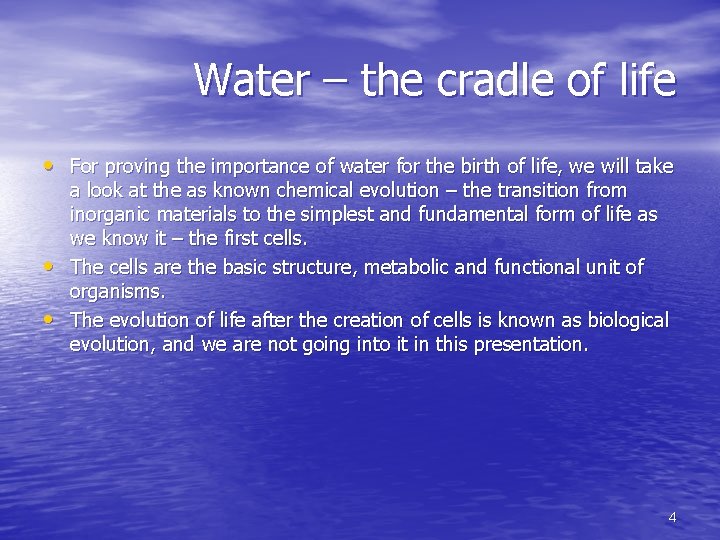 Water – the cradle of life

• For proving the importance of water for the birth of life, we will take a look at the as known chemical evolution – the transition from inorganic materials to the simplest and fundamental form of life as we know it – the first cells.
• The cells are the basic structure, metabolic and functional unit of organisms.
• The evolution of life after the creation of cells is known as biological evolution, and we are not going into it in this presentation.

4